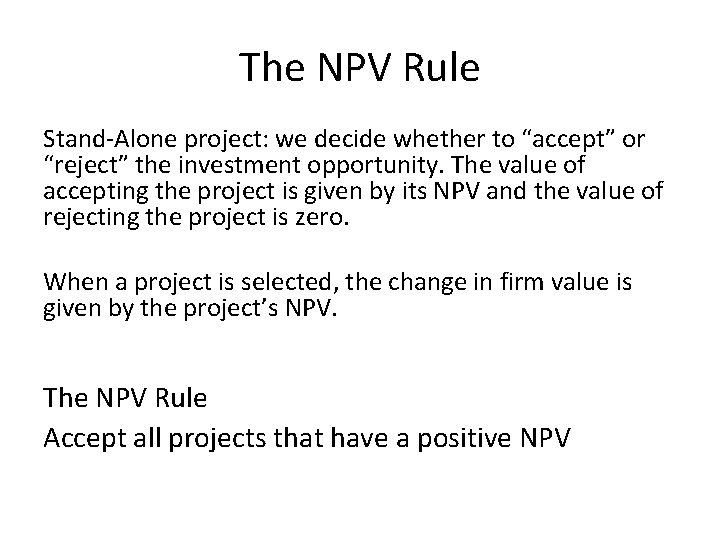 The NPV Rule

Stand-Alone project: we decide whether to “accept” or “reject” the investment opportunity. The value of accepting the project is given by its NPV and the value of rejecting the project is zero.

When a project is selected, the change in firm value is given by the project’s NPV.

The NPV Rule

Accept all projects that have a positive NPV